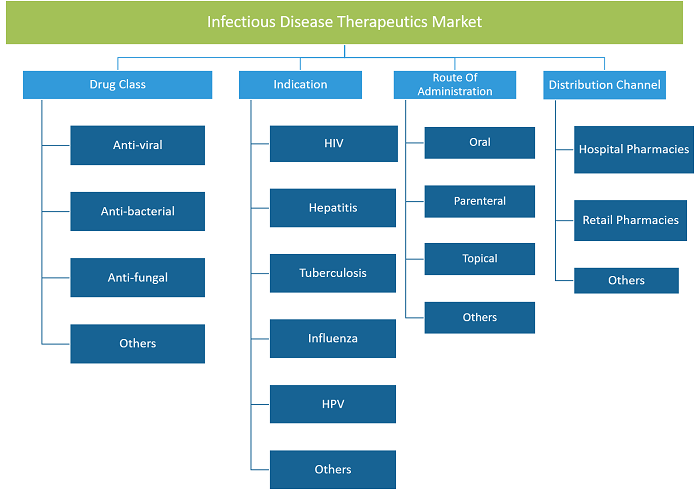 Infectious Disease Therapeutics Market

Drug Class

Anti-viral

Anti-bacterial

Anti-fungal

Others

Indication

HIV

Hepatitis

Tuberculosis

Influenza

HPV

Others

Route Of Administration

Oral

Parenteral

Topical

Others

Distribution Channel

Hospital Pharmacies

Retail Pharmacies

Others